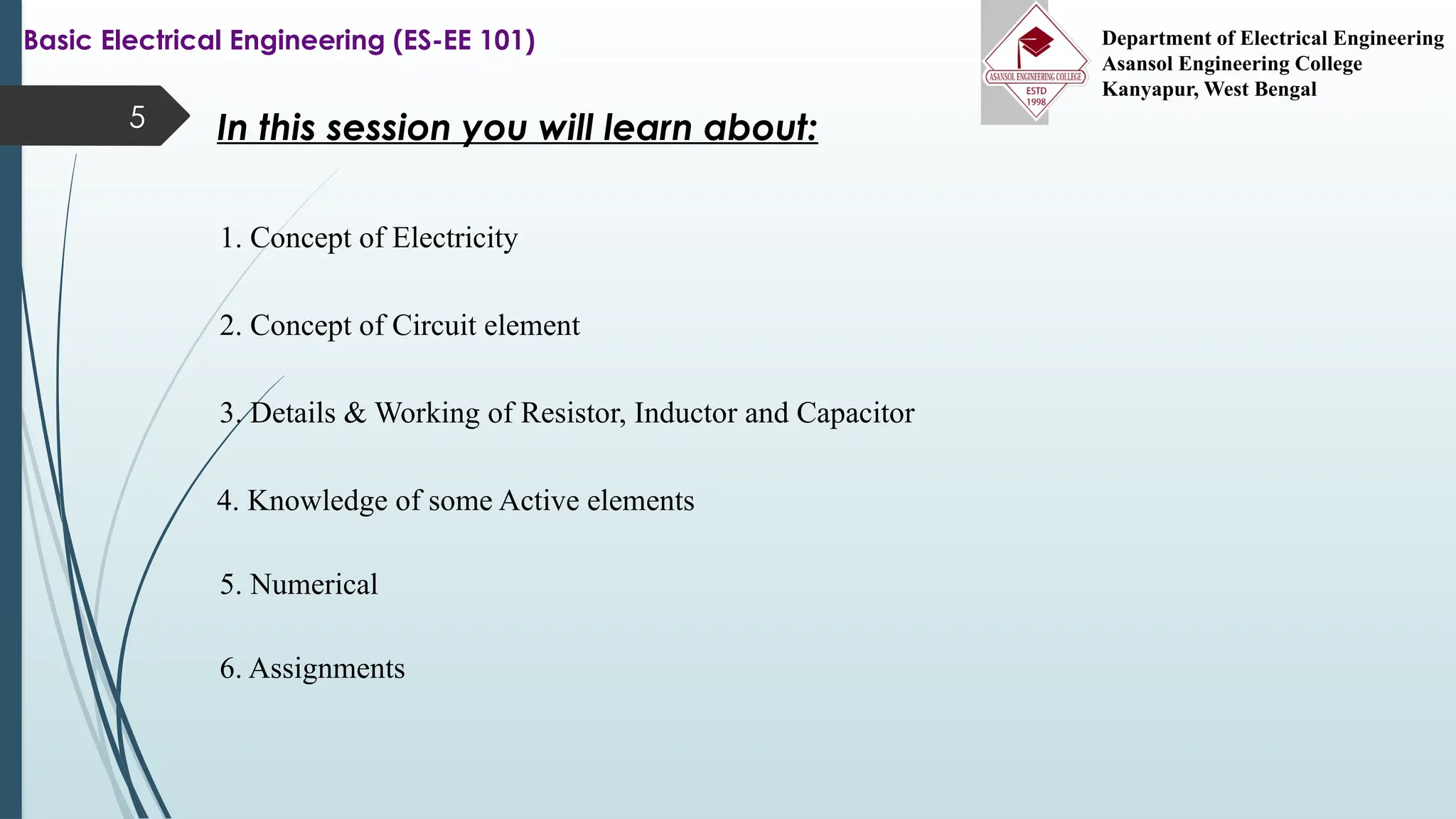 Basic Electrical Engineering (ES-EE 101)

ASANSOL ENGINEERING COLLEGE
ESTD
1998

Department of Electrical Engineering
Asansol Engineering College
Kanyapur, West Bengal

5

In this session you will learn about:

1. Concept of Electricity

2. Concept of Circuit element

3. Details & Working of Resistor, Inductor and Capacitor

4. Knowledge of some Active elements

5. Numerical

6. Assignments